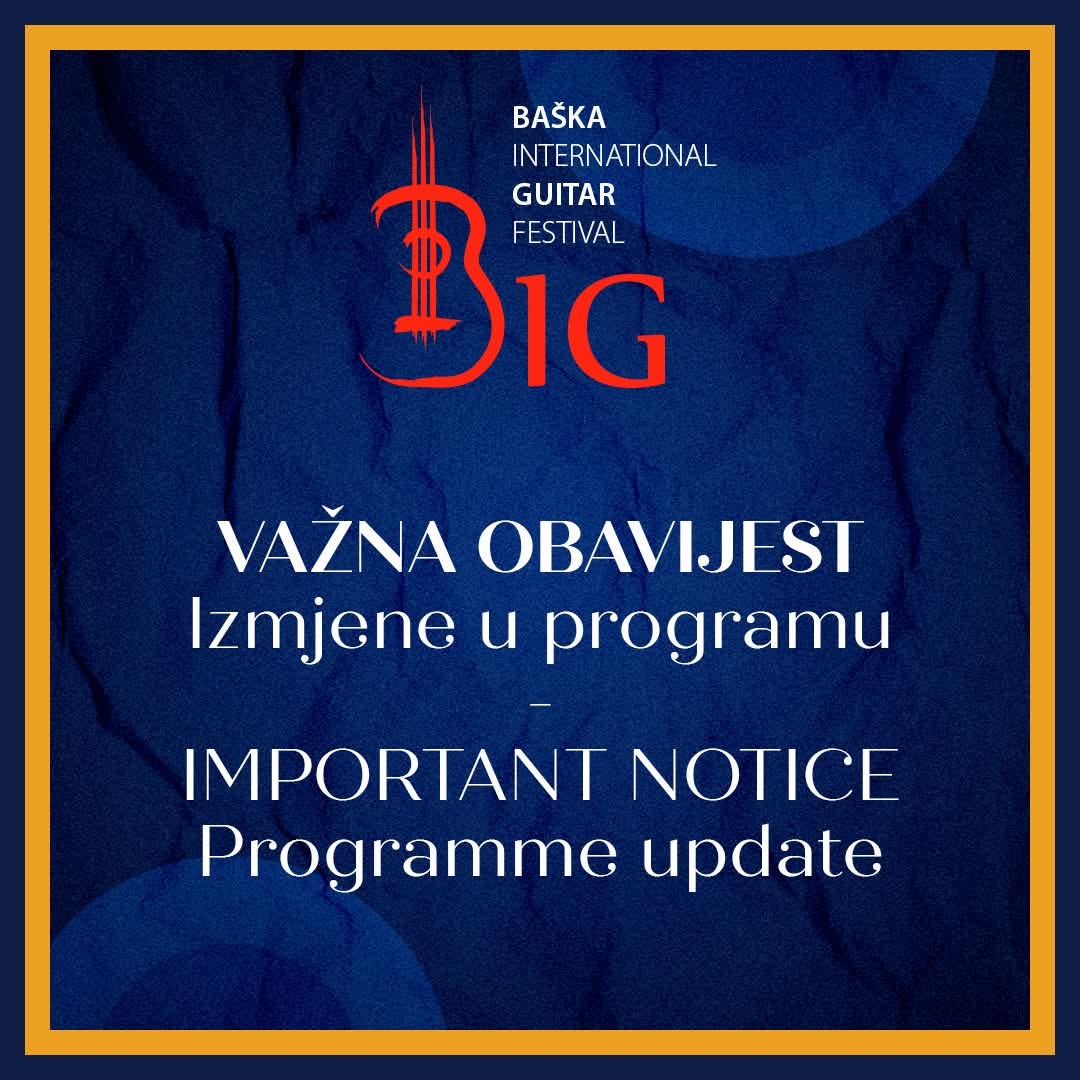 BAŠKA
INTERNATIONAL
GUITAR
FESTIVAL

BIG

VAŽNA OBAVIJEST
Izmjene u programu
-
IMPORTANT NOTICE
Programme update